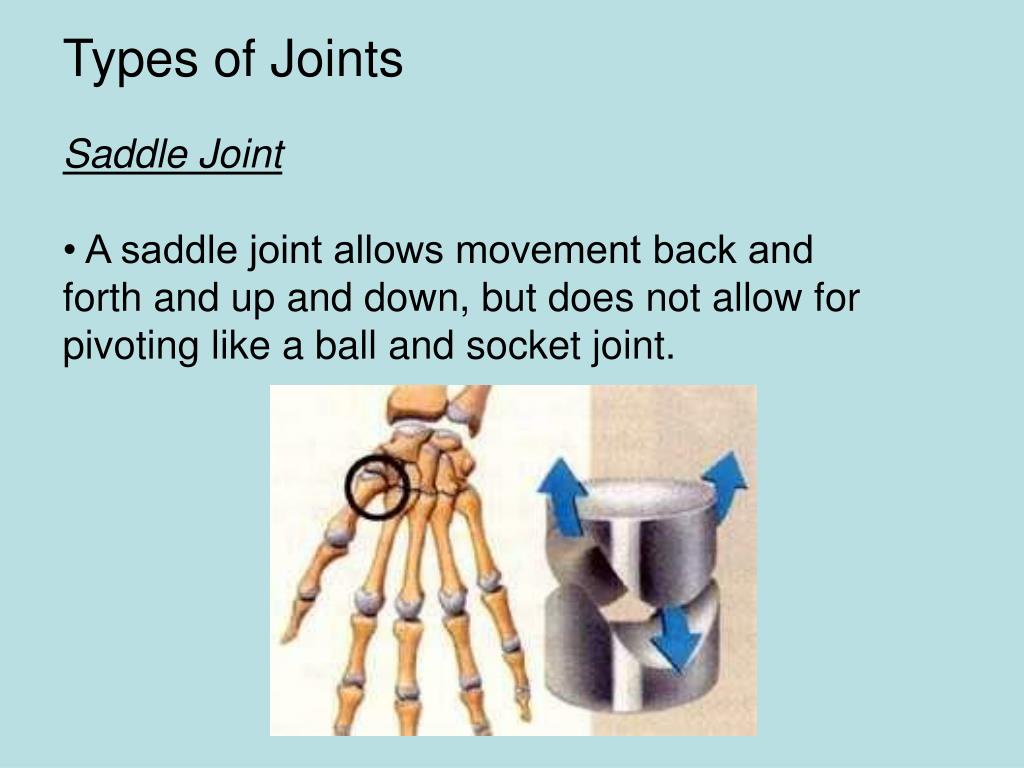 Types of Joints

Saddle Joint

• A saddle joint allows movement back and forth and up and down, but does not allow for pivoting like a ball and socket joint.